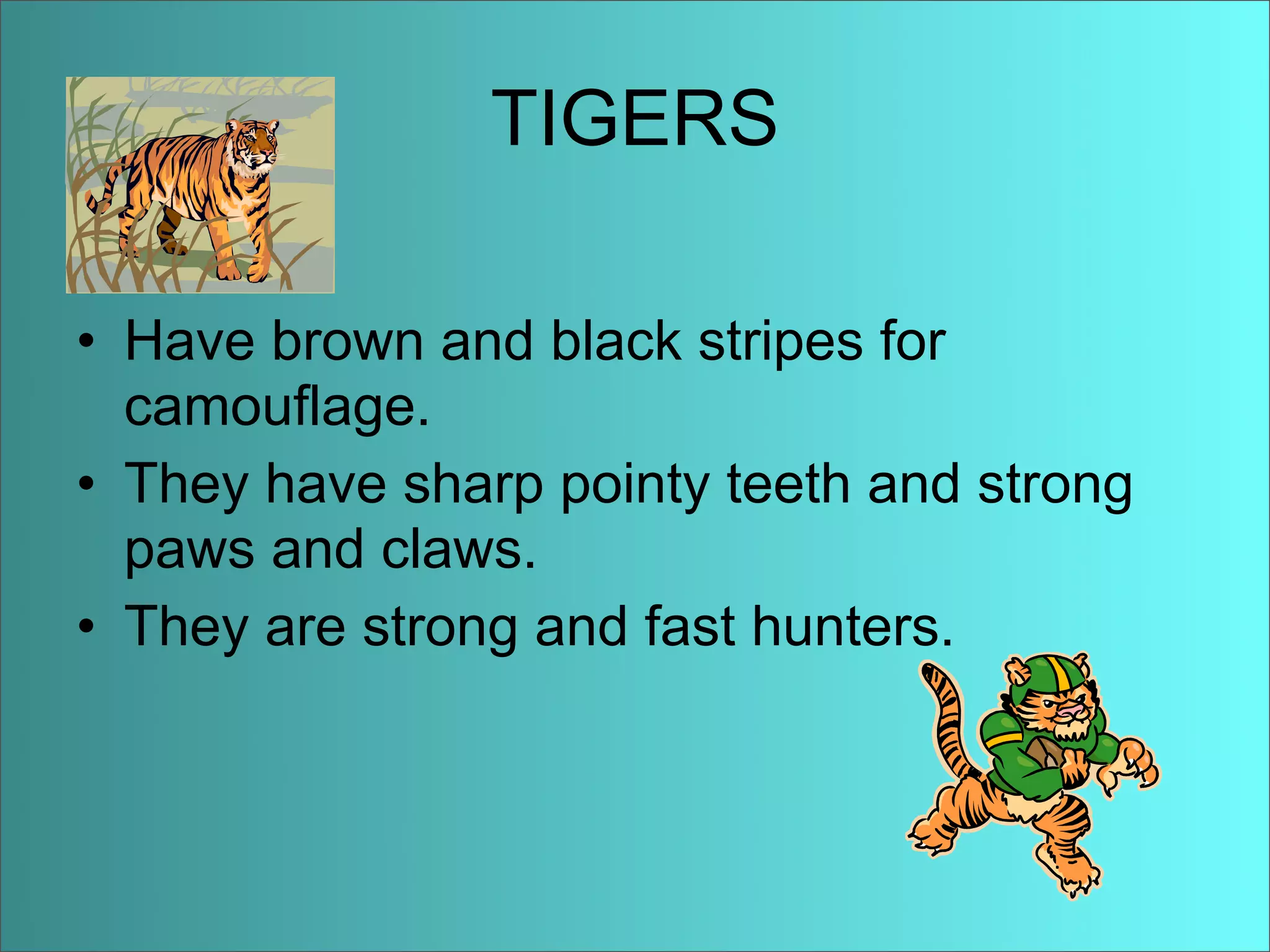 TIGERS

• Have brown and black stripes for camouflage.
• They have sharp pointy teeth and strong paws and claws.
• They are strong and fast hunters.